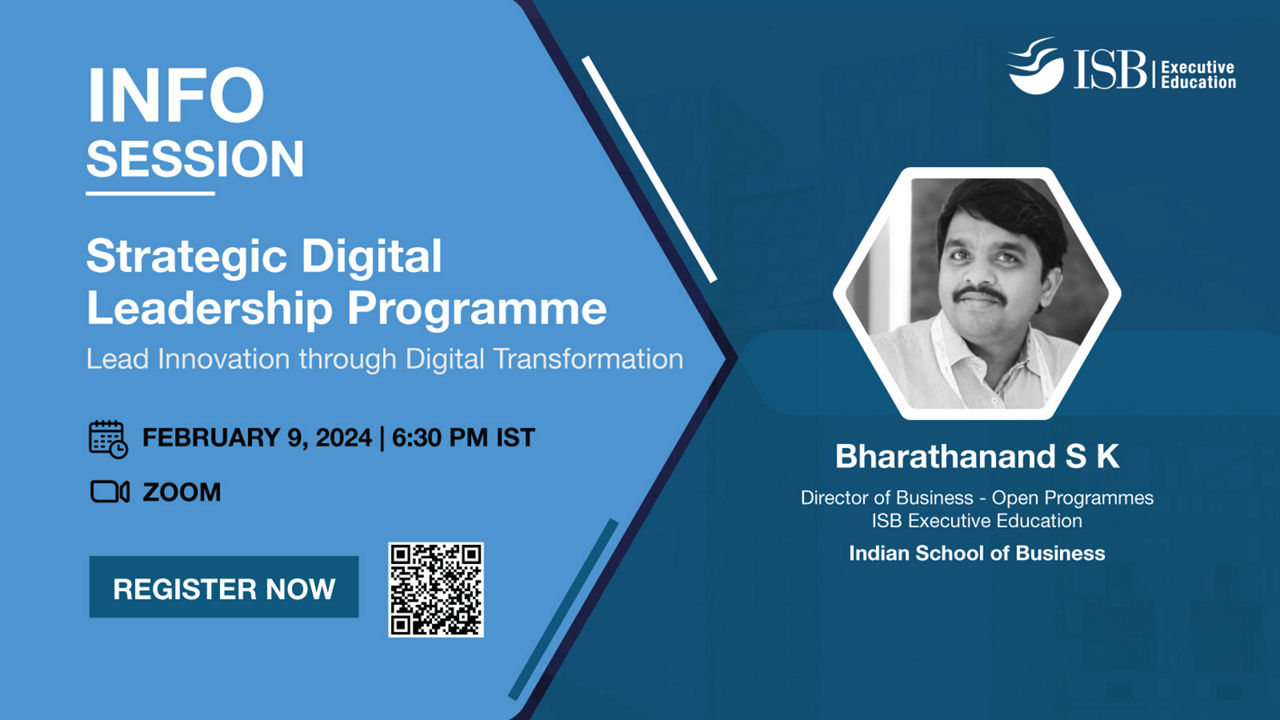 INFO
SESSION

Strategic Digital Leadership Programme
Lead Innovation through Digital Transformation

FEBRUARY 9, 2024 | 6:30 PM IST

ZOOM

REGISTER NOW

ISB | Executive Education

Bharathanand S K
Director of Business - Open Programmes
ISB Executive Education
Indian School of Business